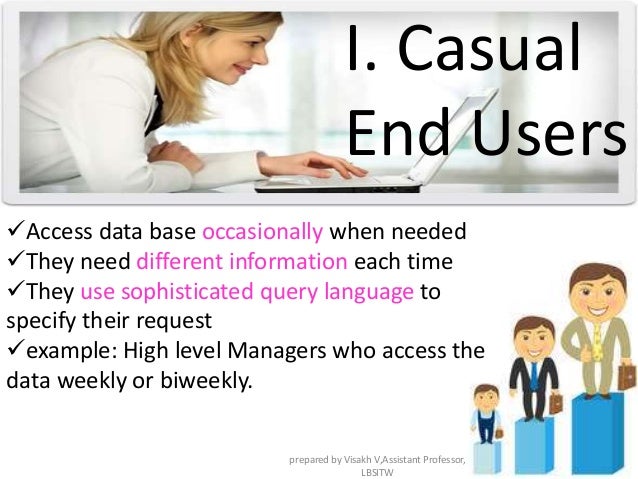 I. Casual End Users

✓Access data base occasionally when needed
✓They need different information each time
✓They use sophisticated query language to specify their request
✓example: High level Managers who access the data weekly or biweekly.

prepared by Visakh V,Assistant Professor, LBSITW